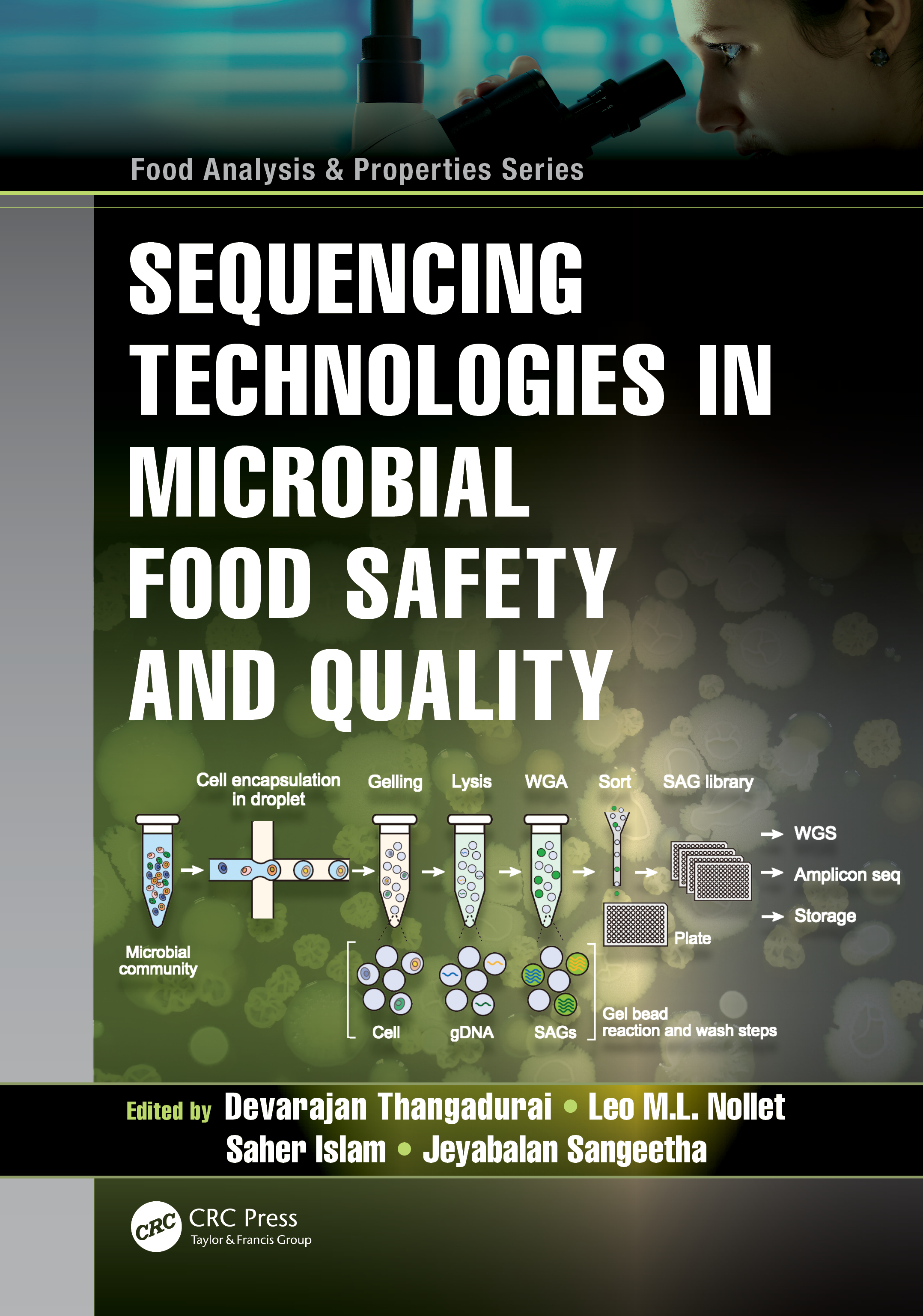 Food Analysis & Properties Series

SEQUENCING TECHNOLOGIES IN MICROBIAL FOOD SAFETY AND QUALITY

Cell encapsulation in droplet
Gelling
Lysis
WGA
Sort
SAG library
WGS
Amplicon seq
Storage
Plate
Microbial community
Cell
gDNA
SAGs
Gel bead reaction and wash steps

Edited by Devarajan Thangadurai • Leo M.L. Nollet
Saher Islam • Jeyabalan Sangeetha

CRC
CRC Press
Taylor & Francis Group